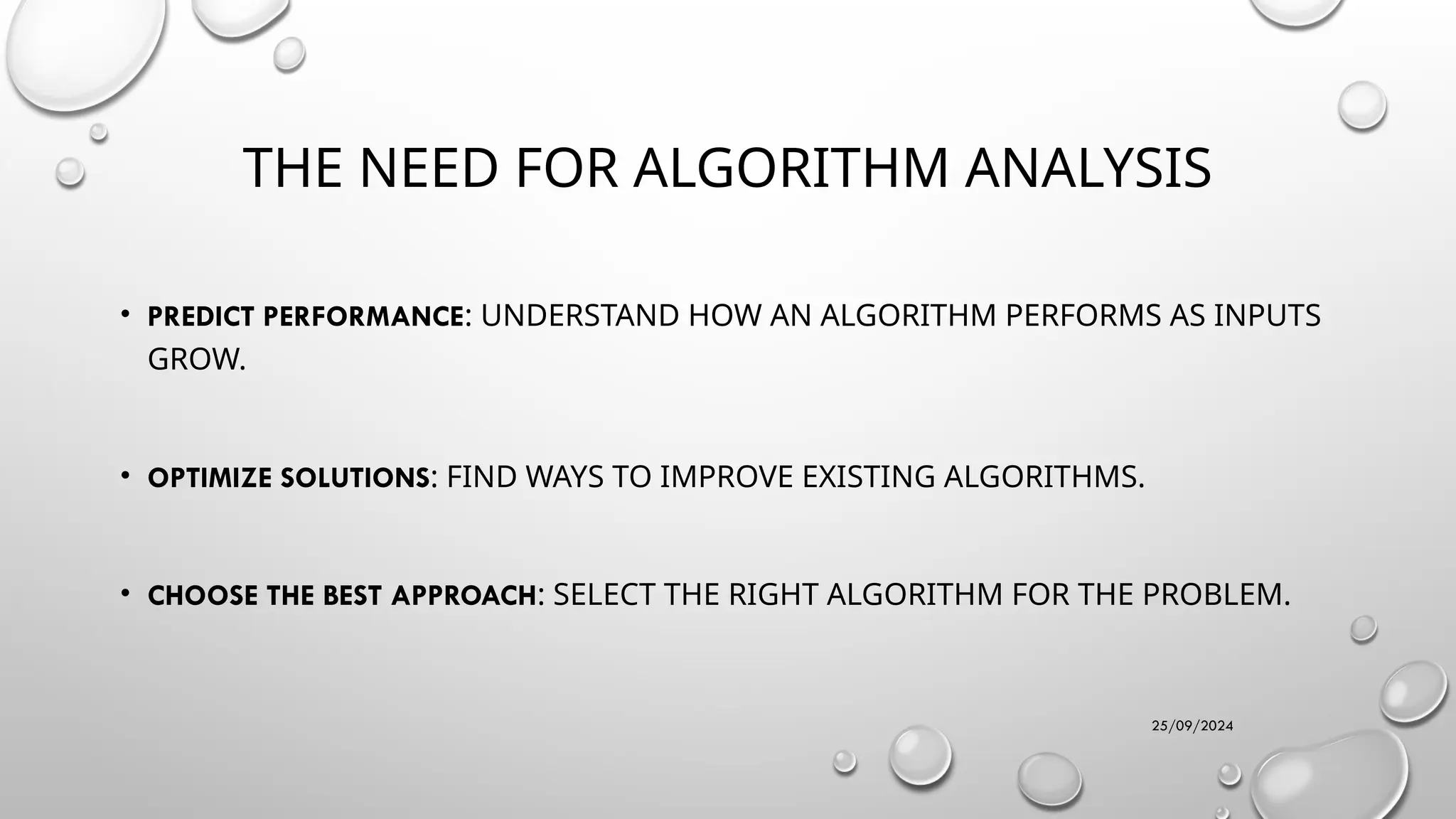 THE NEED FOR ALGORITHM ANALYSIS

• PREDICT PERFORMANCE: UNDERSTAND HOW AN ALGORITHM PERFORMS AS INPUTS GROW.

• OPTIMIZE SOLUTIONS: FIND WAYS TO IMPROVE EXISTING ALGORITHMS.

• CHOOSE THE BEST APPROACH: SELECT THE RIGHT ALGORITHM FOR THE PROBLEM.

25/09/2024